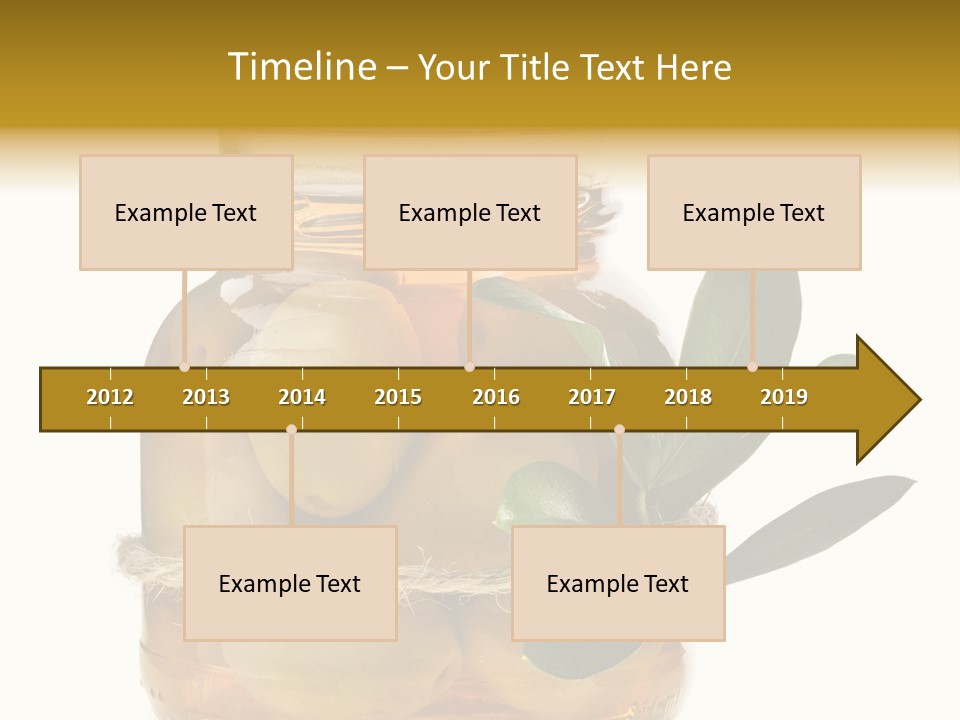 Timeline – Your Title Text Here

Example Text

Example Text

Example Text

2012 2013 2014 2015 2016 2017 2018 2019

Example Text

Example Text